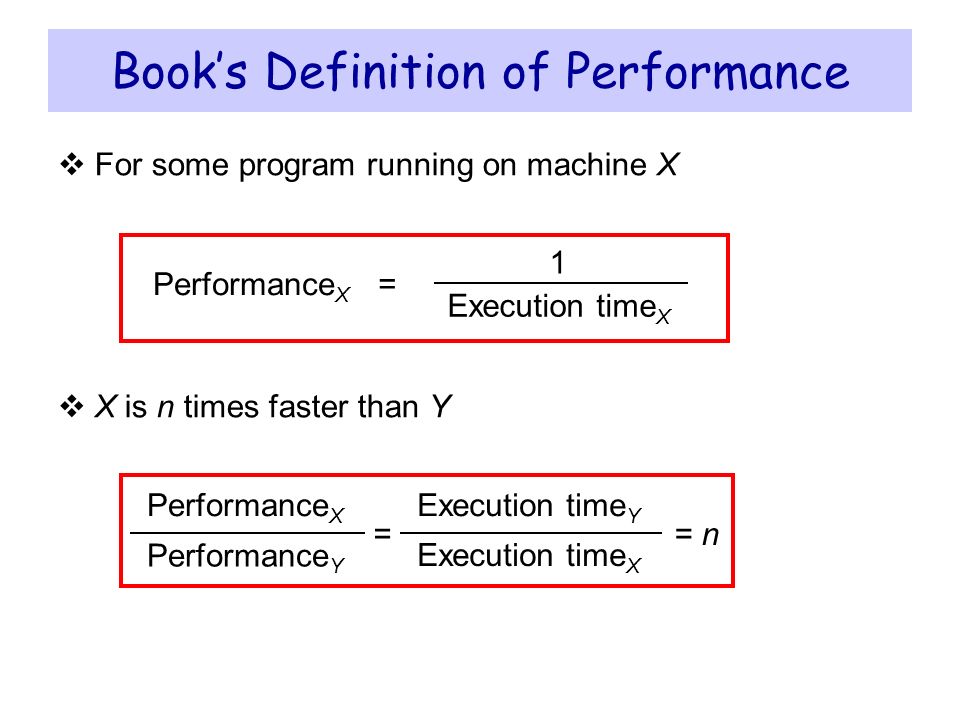 Book's Definition of Performance

❖ For some program running on machine $X$

$\text{Performance}_X = \frac{1}{\text{Execution time}_X}$

❖ $X$ is $n$ times faster than $Y$

$\frac{\text{Performance}_X}{\text{Performance}_Y} = \frac{\text{Execution time}_Y}{\text{Execution time}_X} = n$